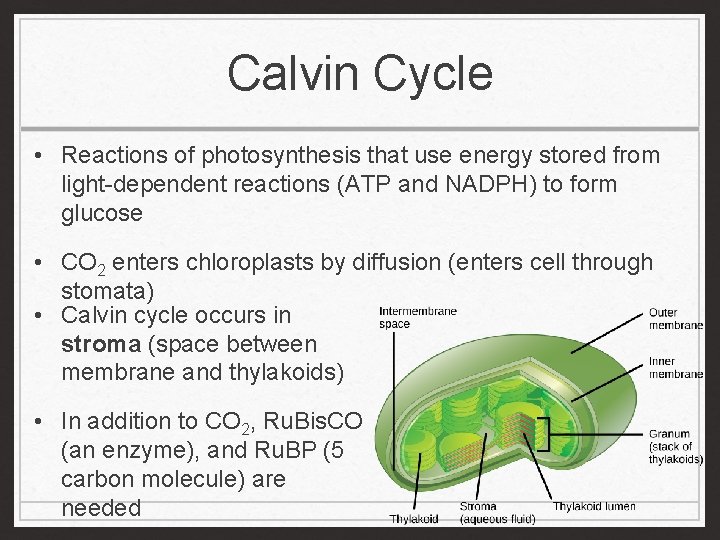 Calvin Cycle

• Reactions of photosynthesis that use energy stored from light-dependent reactions (ATP and NADPH) to form glucose

• $CO_2$ enters chloroplasts by diffusion (enters cell through stomata)

• Calvin cycle occurs in **stroma** (space between membrane and thylakoids)

• In addition to $CO_2$, RuBisCO (an enzyme), and RuBP (5 carbon molecule) are needed

Intermembrane space
Outer membrane
Inner membrane
Granum (stack of thylakoids)
Thylakoid
Stroma (aqueous fluid)
Thylakoid lumen